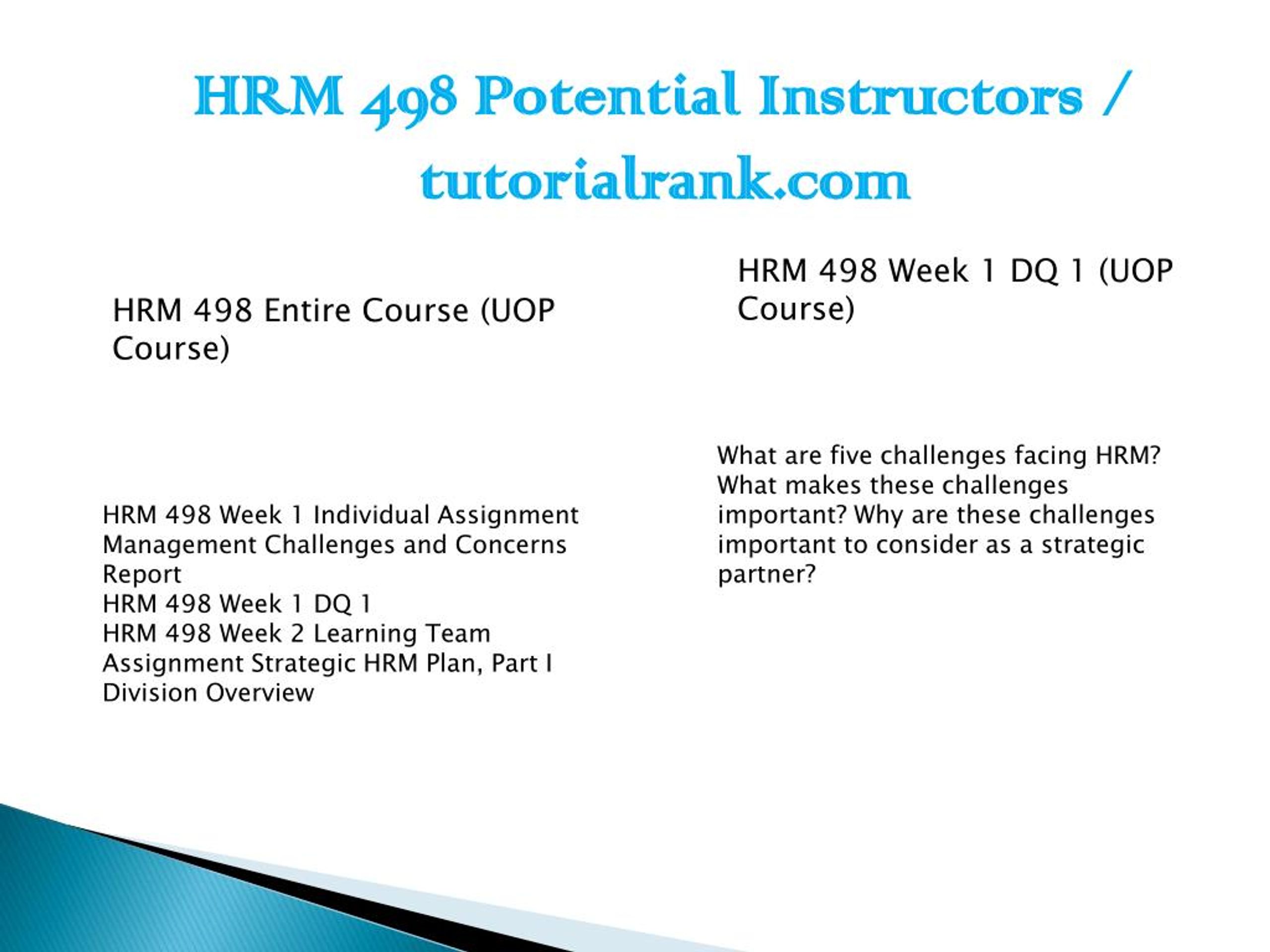 HRM 498 Potential Instructors / tutorialrank.com

HRM 498 Entire Course (UOP Course)

HRM 498 Week 1 Individual Assignment Management Challenges and Concerns Report
HRM 498 Week 1 DQ 1
HRM 498 Week 2 Learning Team Assignment Strategic HRM Plan, Part I Division Overview

HRM 498 Week 1 DQ 1 (UOP Course)

What are five challenges facing HRM? What makes these challenges important? Why are these challenges important to consider as a strategic partner?